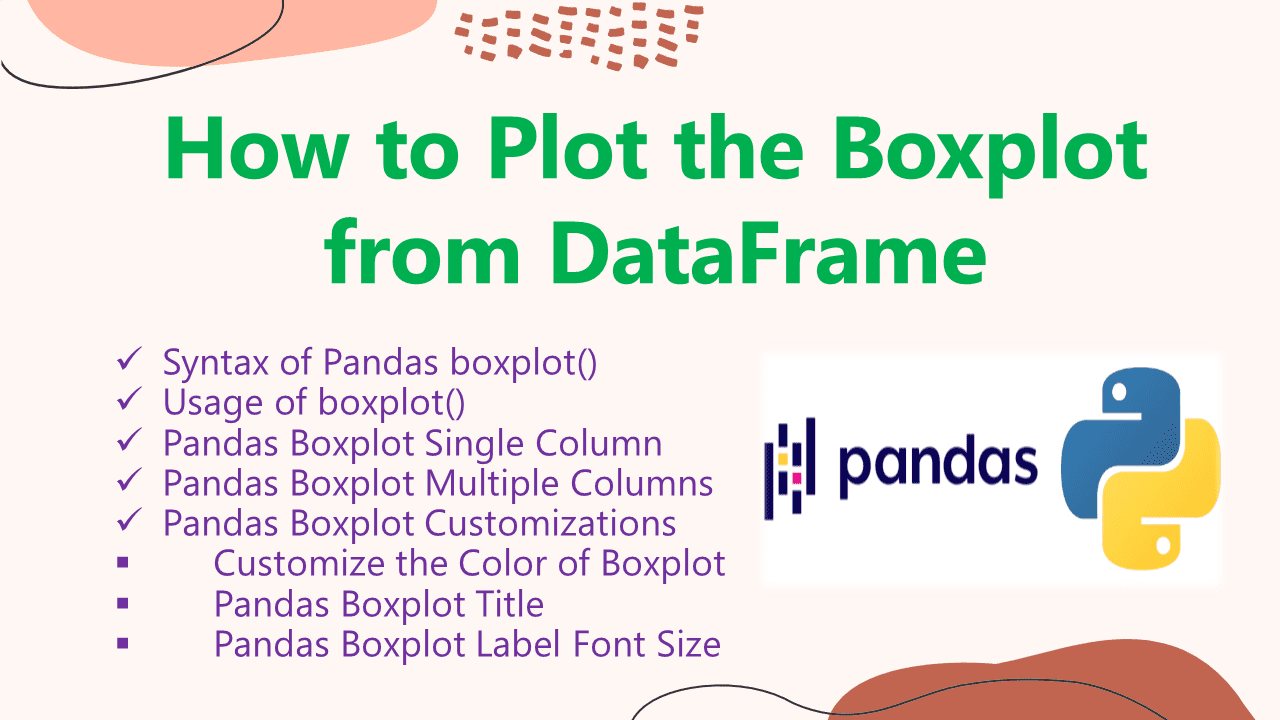 How to Plot the Boxplot from DataFrame

✓ Syntax of Pandas boxplot()
✓ Usage of boxplot()
✓ Pandas Boxplot Single Column
✓ Pandas Boxplot Multiple Columns
✓ Pandas Boxplot Customizations
▪ Customize the Color of Boxplot
▪ Pandas Boxplot Title
▪ Pandas Boxplot Label Font Size

pandas